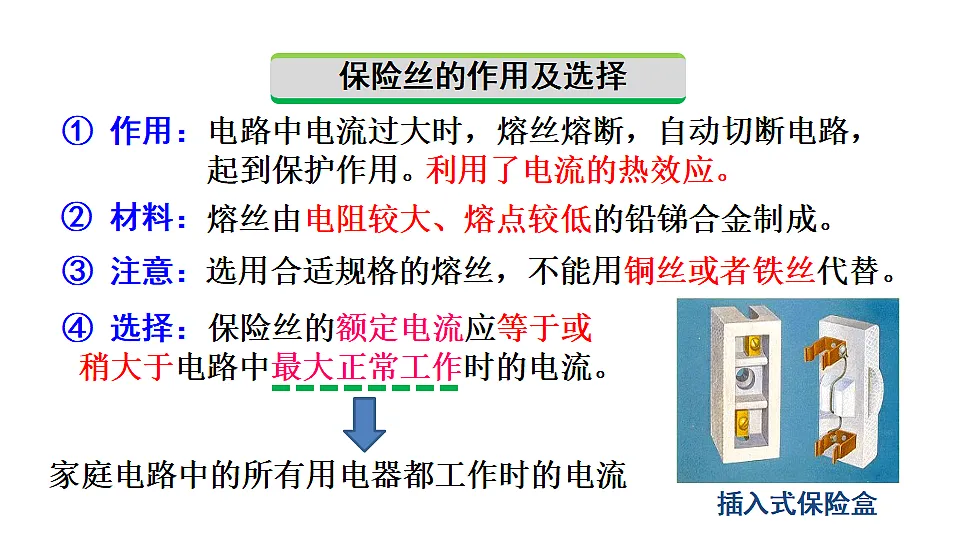 保险丝的作用及选择

① 作用：电路中电流过大时，熔丝熔断，自动切断电路，起到保护作用。利用了电流的热效应。

② 材料：熔丝由电阻较大、熔点较低的铅锑合金制成。

③ 注意：选用合适规格的熔丝，不能用铜丝或者铁丝代替。

④ 选择：保险丝的额定电流应等于或稍大于电路中最大正常工作时的电流。

家庭电路中的所有用电器都工作时的电流

插入式保险盒